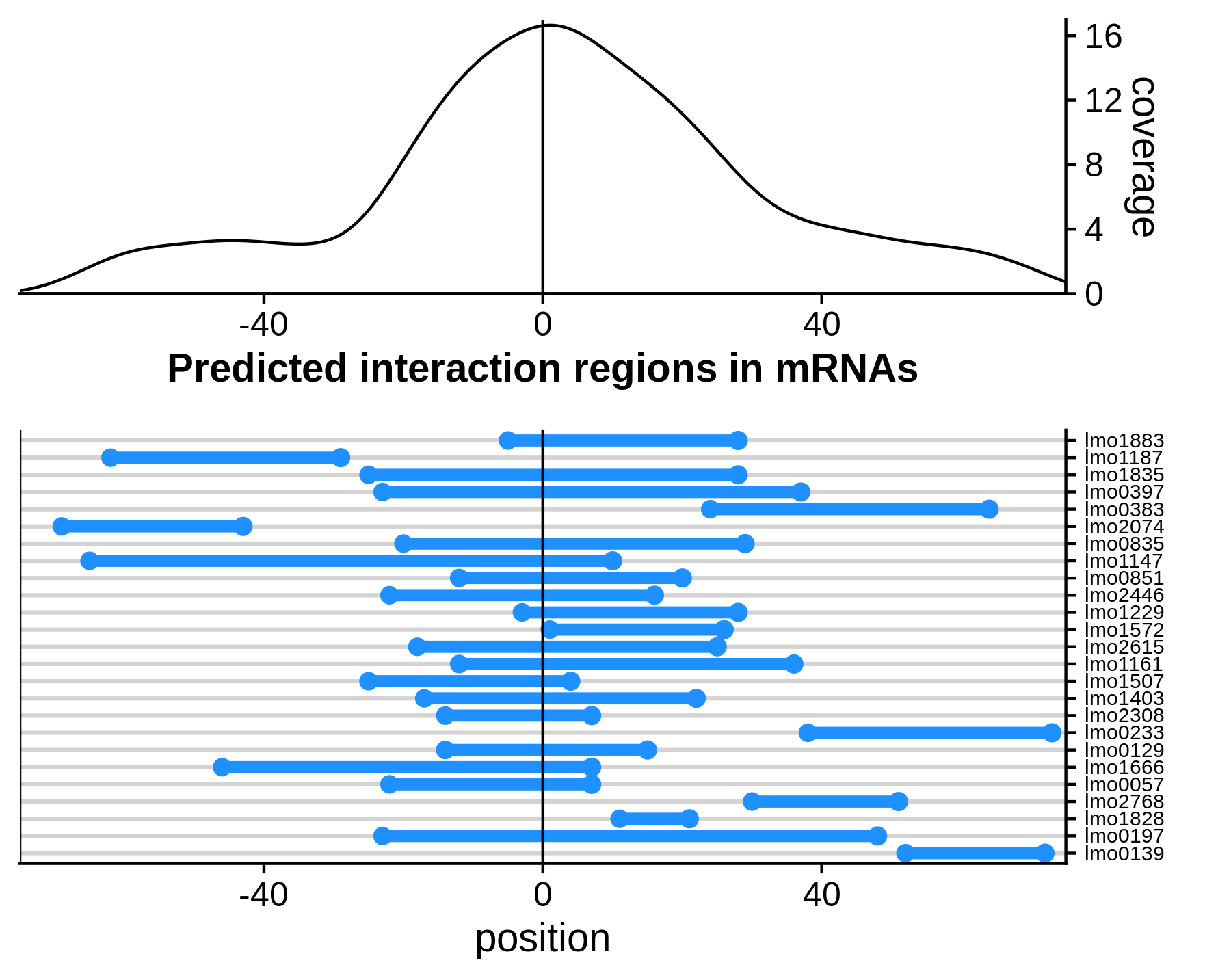 16
12
8
4
0
coverage
-40
0
40
Predicted interaction regions in mRNAs

lmo1883
lmo1187
lmo1835
lmo0397
lmo0383
lmo2074
lmo0835
lmo1147
lmo0851
lmo2446
lmo1229
lmo1572
lmo2615
lmo1161
lmo1507
lmo1403
lmo2308
lmo0233
lmo0129
lmo1666
lmo0057
lmo2768
lmo1828
lmo0197
lmo0139
-40
0
40
position